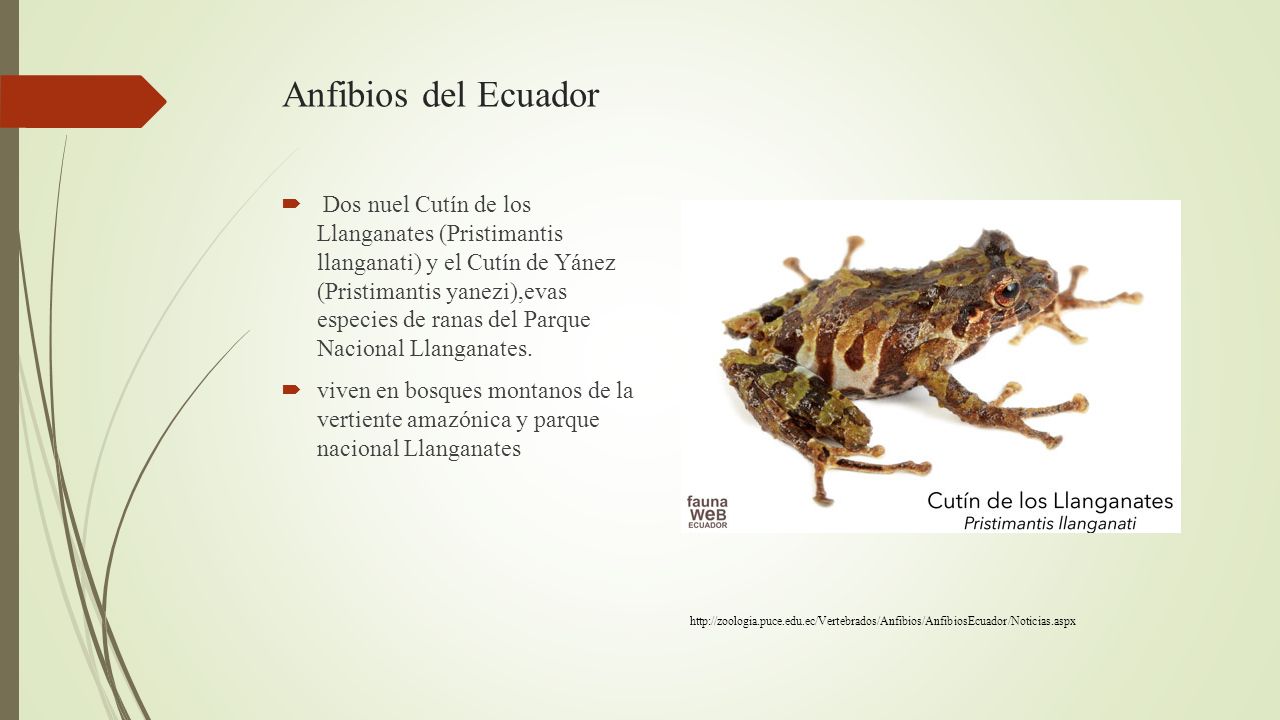 Anfibios del Ecuador

Dos nuel Cutín de los Llanganates (Pristimantis llanganati) y el Cutín de Yánez (Pristimantis yanezi),evas especies de ranas del Parque Nacional Llanganates.

viven en bosques montanos de la vertiente amazónica y parque nacional Llanganates

fauna WeB ECUADOR

Cutín de los Llanganates
Pristimantis llanganati

http://zoologia.puce.edu.ec/Vertebrados/Anfibios/AnfibiosEcuador/Noticias.aspx